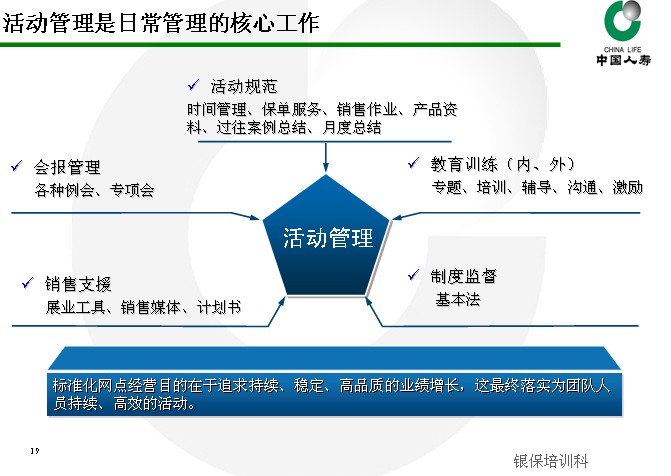 活动管理是日常管理的核心工作

CHINA LIFE
中国人寿

✓ 活动规范
时间管理、保单服务、销售作业、产品资料、过往案例总结、月度总结

✓ 会报管理
各种例会、专项会

✓ 教育训练（内、外）
专题、培训、辅导、沟通、激励

活动管理

✓ 销售支援
展业工具、销售媒体、计划书

✓ 制度监督
基本法

标准化网点经营目的在于追求持续、稳定、高品质的业绩增长，这最终落实为团队人员持续、高效的活动。

19

银保培训科